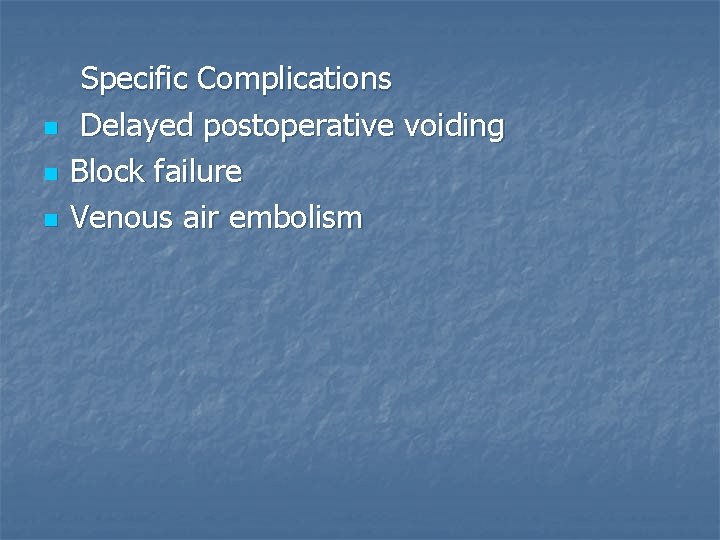 Specific Complications

- Delayed postoperative voiding
- Block failure
- Venous air embolism